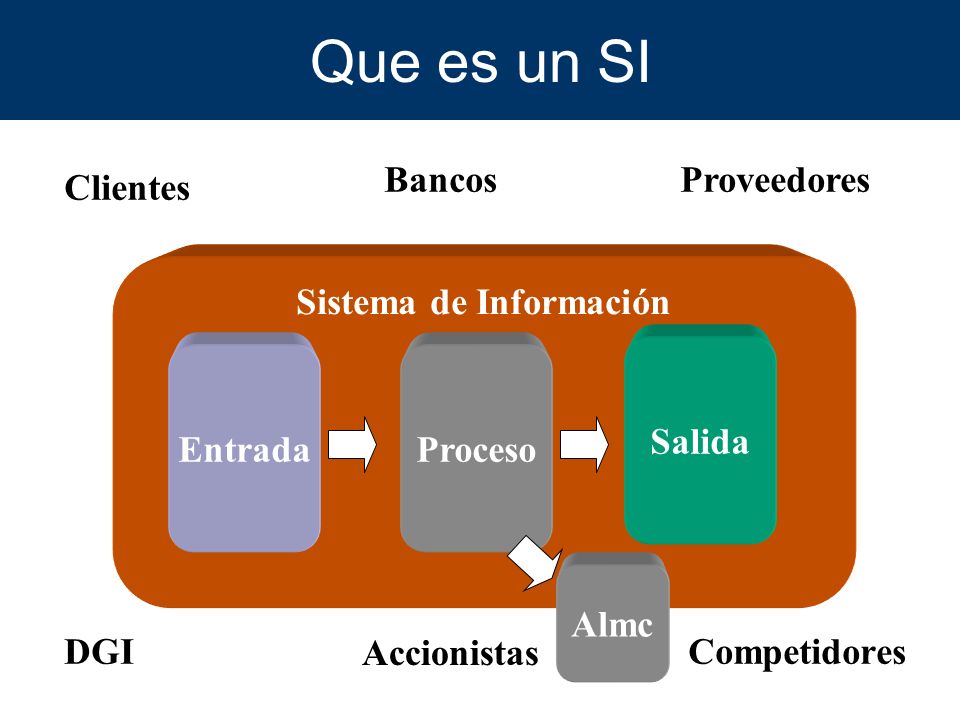 Que es un SI

Clientes

Bancos

Proveedores

Sistema de Información

Entrada

Proceso

Salida

Almc

DGI

Accionistas

Competidores